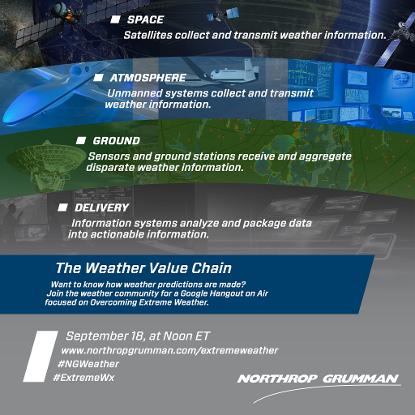 SPACE
Satellites collect and transmit weather information.

ATMOSPHERE
Unmanned systems collect and transmit weather information.

GROUND
Sensors and ground stations receive and aggregate disparate weather information.

DELIVERY
Information systems analyze and package data into actionable information.

The Weather Value Chain

Want to know how weather predictions are made? Join the weather community for a Google Hangout on Air focused on Overcoming Extreme Weather.

September 18, at Noon ET
www.northropgrumman.com/extremeweather
#NGWeather
#ExtremeWx

NORTHROP GRUMMAN